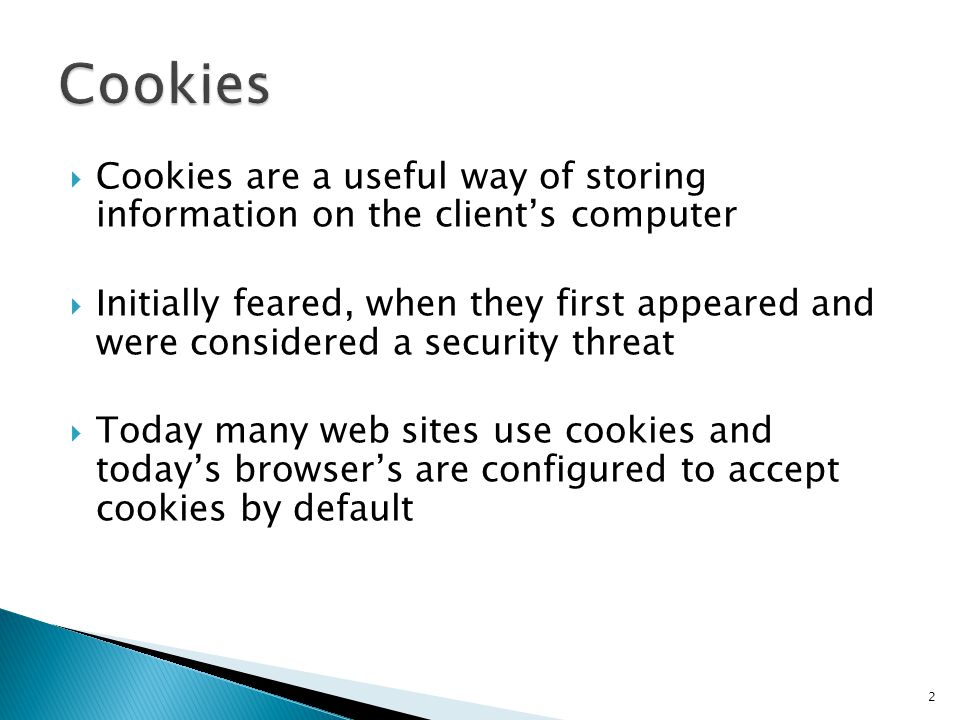 Cookies

Cookies are a useful way of storing information on the client’s computer

Initially feared, when they first appeared and were considered a security threat

Today many web sites use cookies and today’s browser’s are configured to accept cookies by default

2